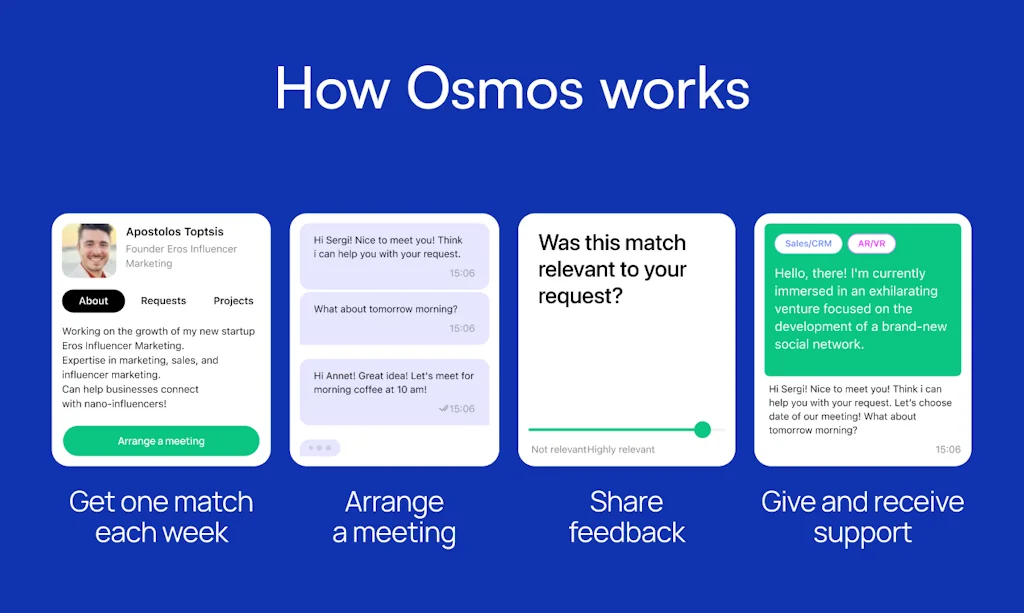 How Osmos works

Apostolos Toptsis
Founder Eros Influencer Marketing

About Requests Projects

Working on the growth of my new startup Eros Influencer Marketing.
Expertise in marketing, sales, and influencer marketing.
Can help businesses connect with nano-influencers!

Arrange a meeting

Get one match each week

Hi Sergi! Nice to meet you! Think i can help you with your request.
15:06

What about tomorrow morning?
15:06

Hi Annet! Great idea! Let's meet for morning coffee at 10 am!
15:06

Arrange a meeting

Was this match relevant to your request?

Not relevant Highly relevant

Share feedback

Sales/CRM AR/VR

Hello, there! I'm currently immersed in an exhilarating venture focused on the development of a brand-new social network.

Hi Sergi! Nice to meet you! Think i can help you with your request. Let's choose date of our meeting! What about tomorrow morning?
15:06

Give and receive support